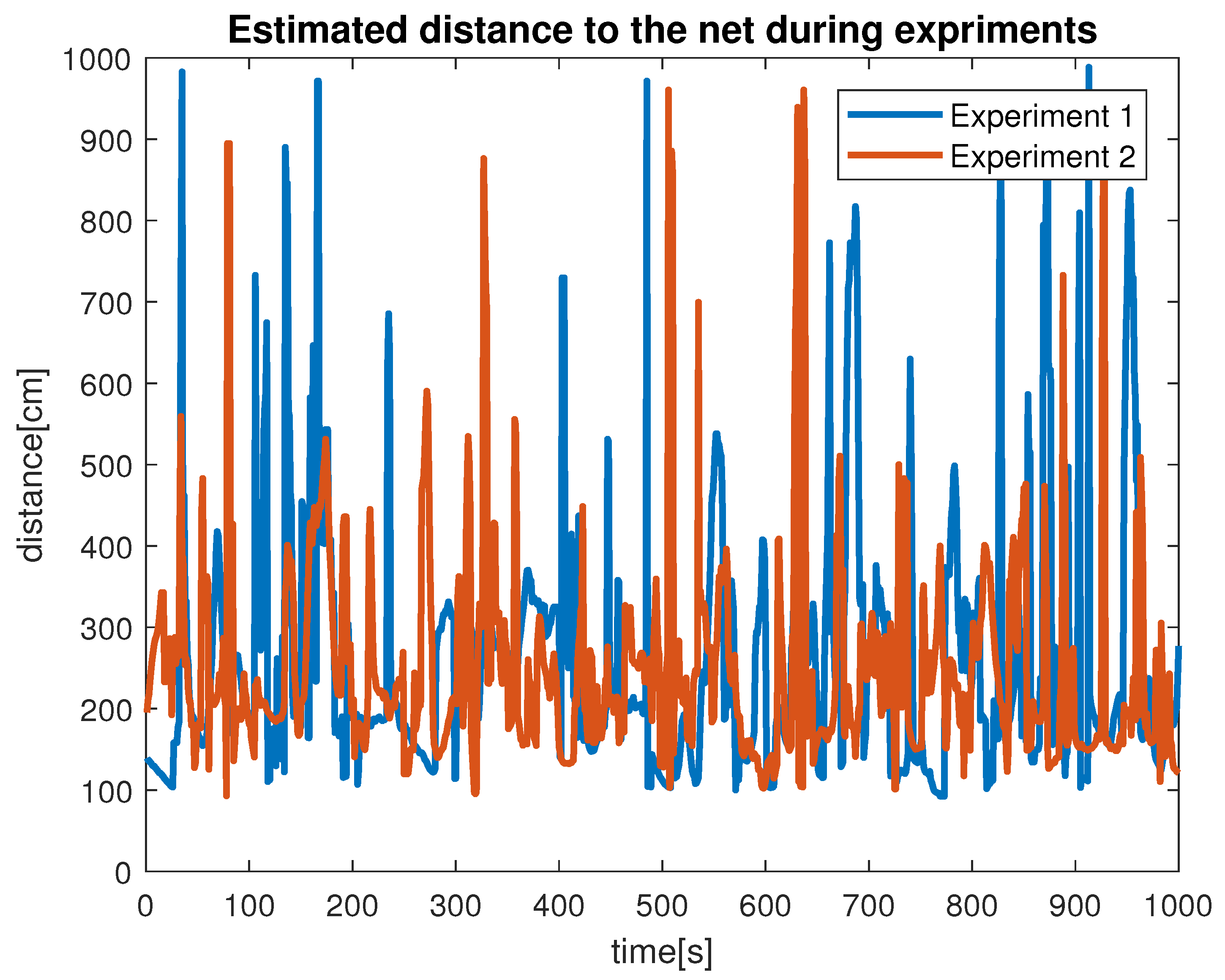 Estimated distance to the net during expriments

Experiment 1
Experiment 2

distance[cm]

1000
900
800
700
600
500
400
300
200
100
0

0 100 200 300 400 500 600 700 800 900 1000

time[s]